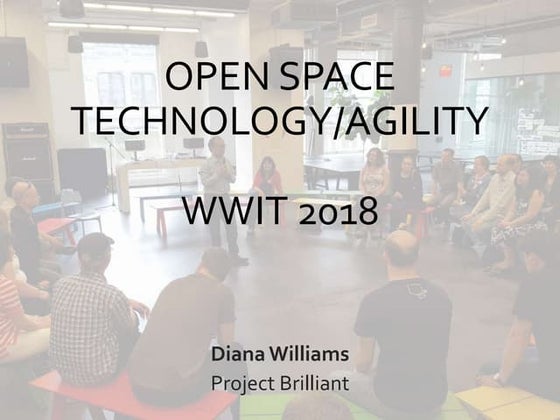 OPEN SPACE
TECHNOLOGY/AGILITY

WWIT 2018

Diana Williams
Project Brilliant